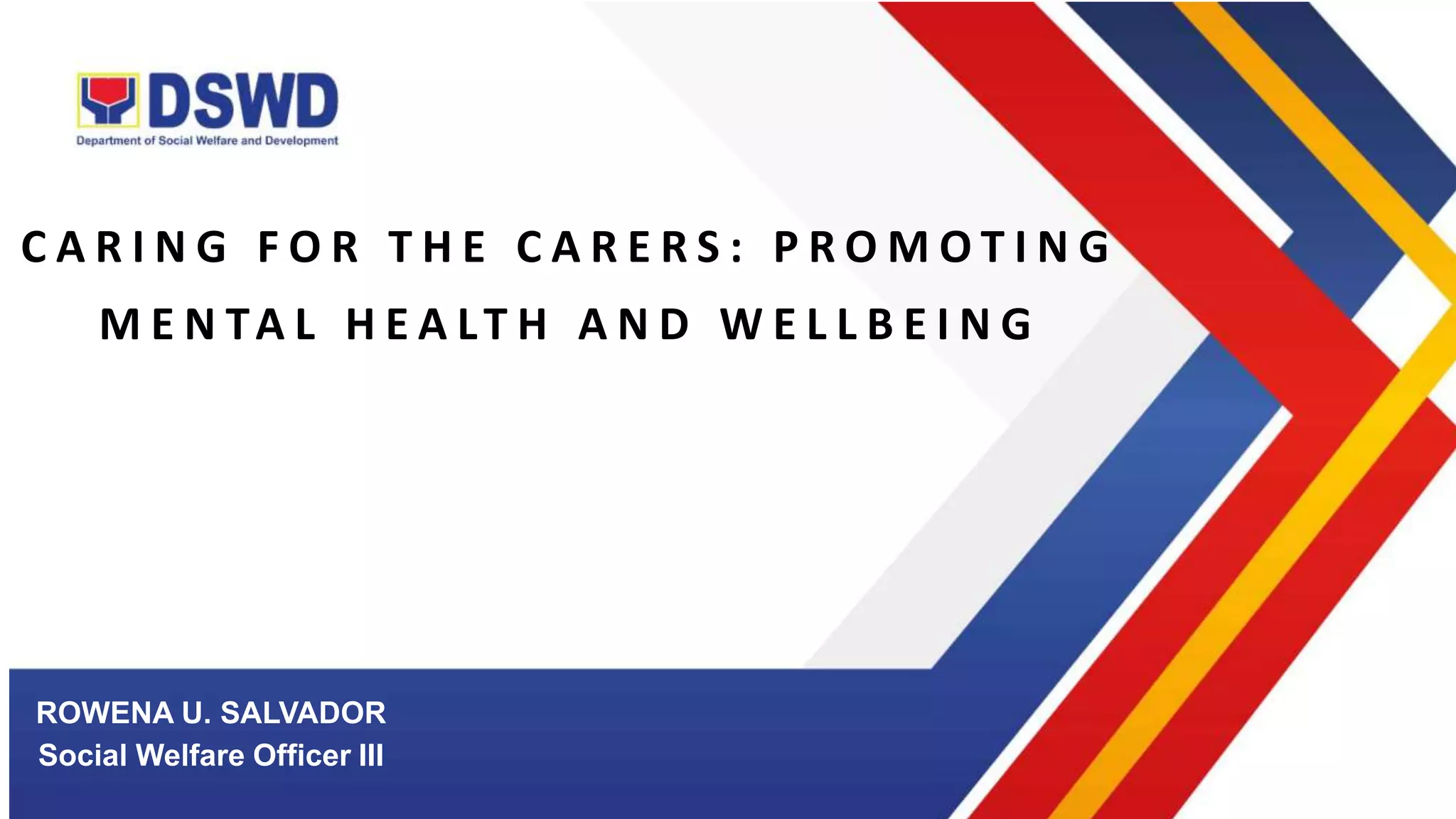 DSWD
Department of Social Welfare and Development

CARING FOR THE CARERS: PROMOTING MENTAL HEALTH AND WELLBEING

ROWENA U. SALVADOR
Social Welfare Officer III